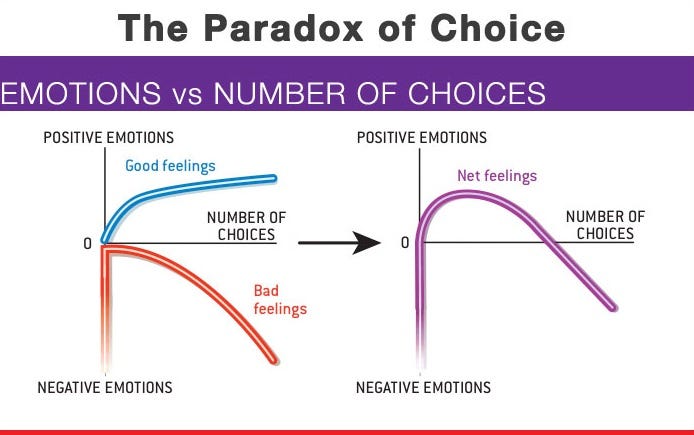 The Paradox of Choice

EMOTIONS vs NUMBER OF CHOICES

POSITIVE EMOTIONS
Good feelings
NUMBER OF CHOICES
0
Bad feelings
NEGATIVE EMOTIONS

POSITIVE EMOTIONS
Net feelings
NUMBER OF CHOICES
0
NEGATIVE EMOTIONS